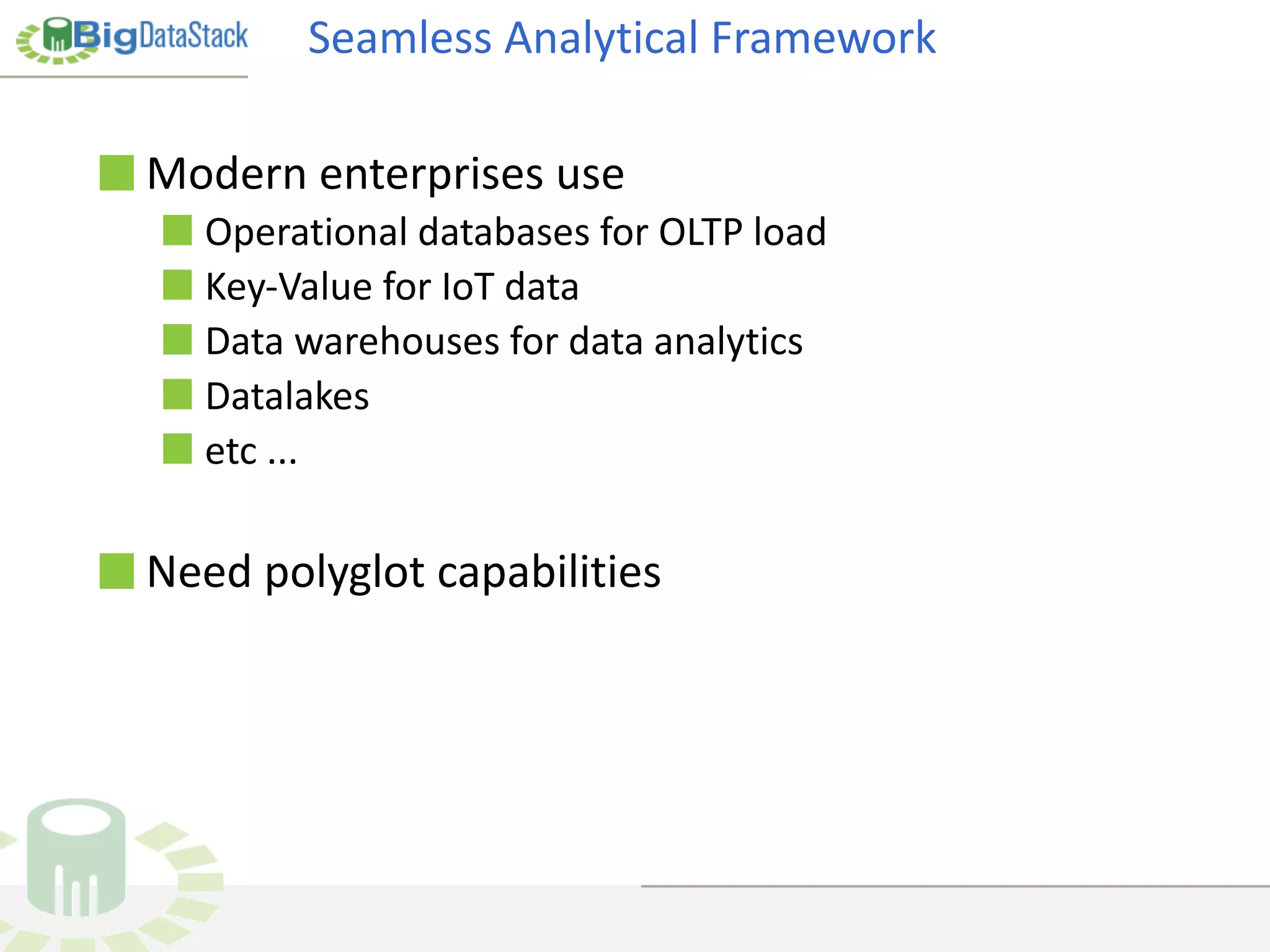 BigDataStack

Seamless Analytical Framework

Modern enterprises use
Operational databases for OLTP load
Key-Value for IoT data
Data warehouses for data analytics
Datalakes
etc ...

Need polyglot capabilities